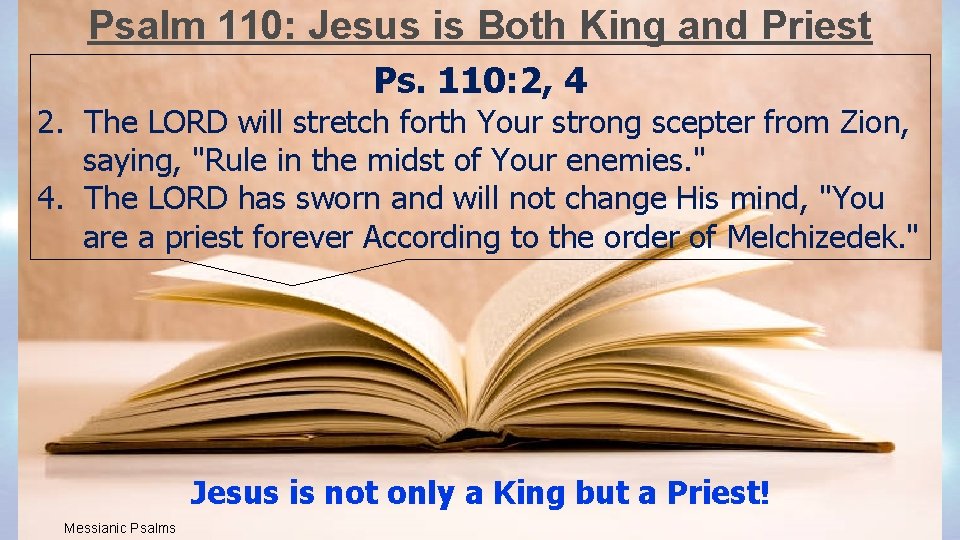 Psalm 110: Jesus is Both King and Priest

Ps. 110:2, 4

2. The LORD will stretch forth Your strong scepter from Zion, saying, "Rule in the midst of Your enemies."
4. The LORD has sworn and will not change His mind, "You are a priest forever According to the order of Melchizedek."

Jesus is not only a King but a Priest!

Messianic Psalms